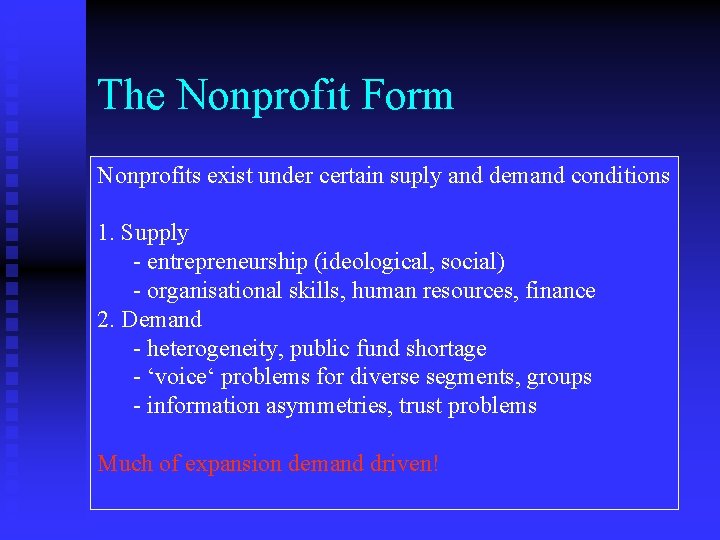 The Nonprofit Form

Nonprofits exist under certain suply and demand conditions

1. Supply
- entrepreneurship (ideological, social)
- organisational skills, human resources, finance
2. Demand
- heterogeneity, public fund shortage
- ‘voice‘ problems for diverse segments, groups
- information asymmetries, trust problems

Much of expansion demand driven!